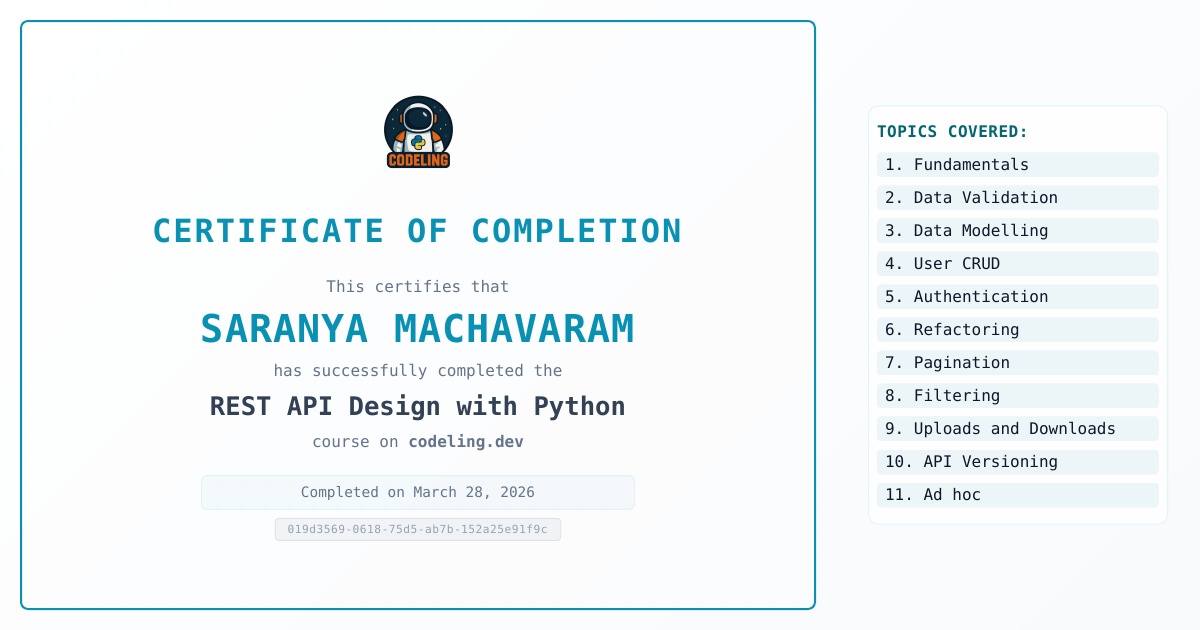 CODELING

CERTIFICATE OF COMPLETION

This certifies that

SARANYA MACHAVARAM

has successfully completed the

REST API Design with Python

course on codeling.dev

Completed on March 28, 2026

019d3569-0618-75d5-ab7b-152a25e91f9c

TOPICS COVERED:

1. Fundamentals
2. Data Validation
3. Data Modelling
4. User CRUD
5. Authentication
6. Refactoring
7. Pagination
8. Filtering
9. Uploads and Downloads
10. API Versioning
11. Ad hoc